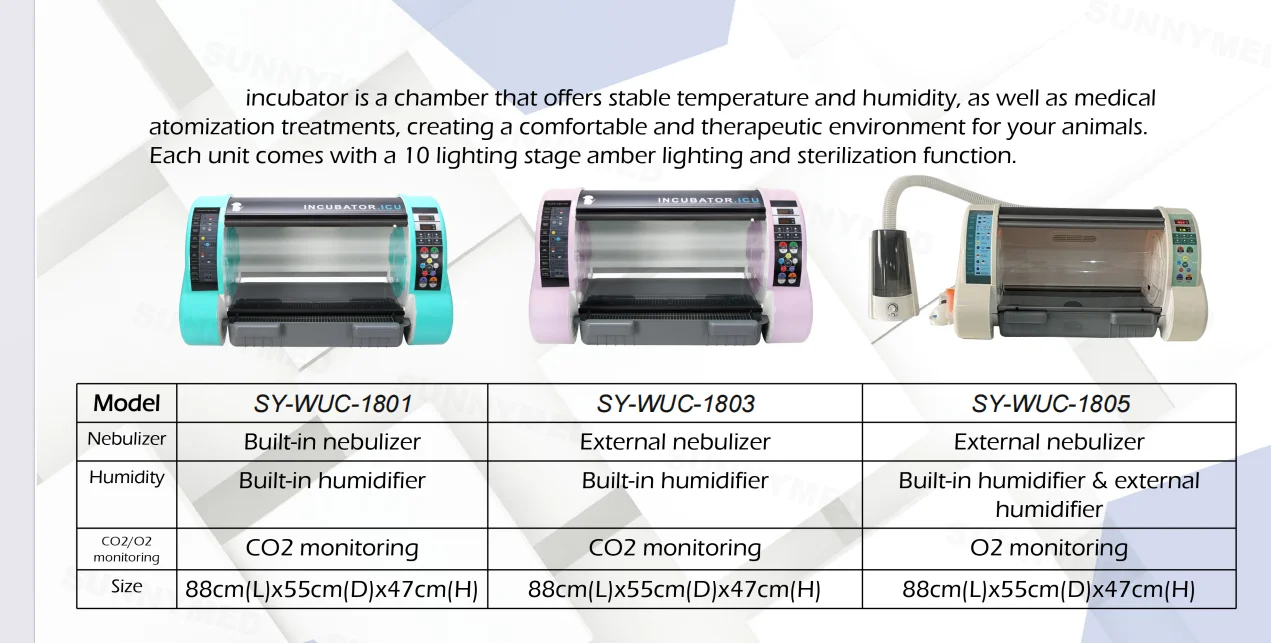 SUNNYMED

incubator is a chamber that offers stable temperature and humidity, as well as medical atomization treatments, creating a comfortable and therapeutic environment for your animals. Each unit comes with a 10 lighting stage amber lighting and sterilization function.

INCUBATOR.ICU

INCUBATOR.ICU

| Model | SY-WUC-1801 | SY-WUC-1803 | SY-WUC-1805 |
|---|---|---|---|
| Nebulizer | Built-in nebulizer | External nebulizer | External nebulizer |
| Humidity | Built-in humidifier | Built-in humidifier | Built-in humidifier & external humidifier |
| CO2/O2 monitoring | CO2 monitoring | CO2 monitoring | O2 monitoring |
| Size | 88cm(L)x55cm(D)x47cm(H) | 88cm(L)x55cm(D)x47cm(H) | 88cm(L)x55cm(D)x47cm(H) |